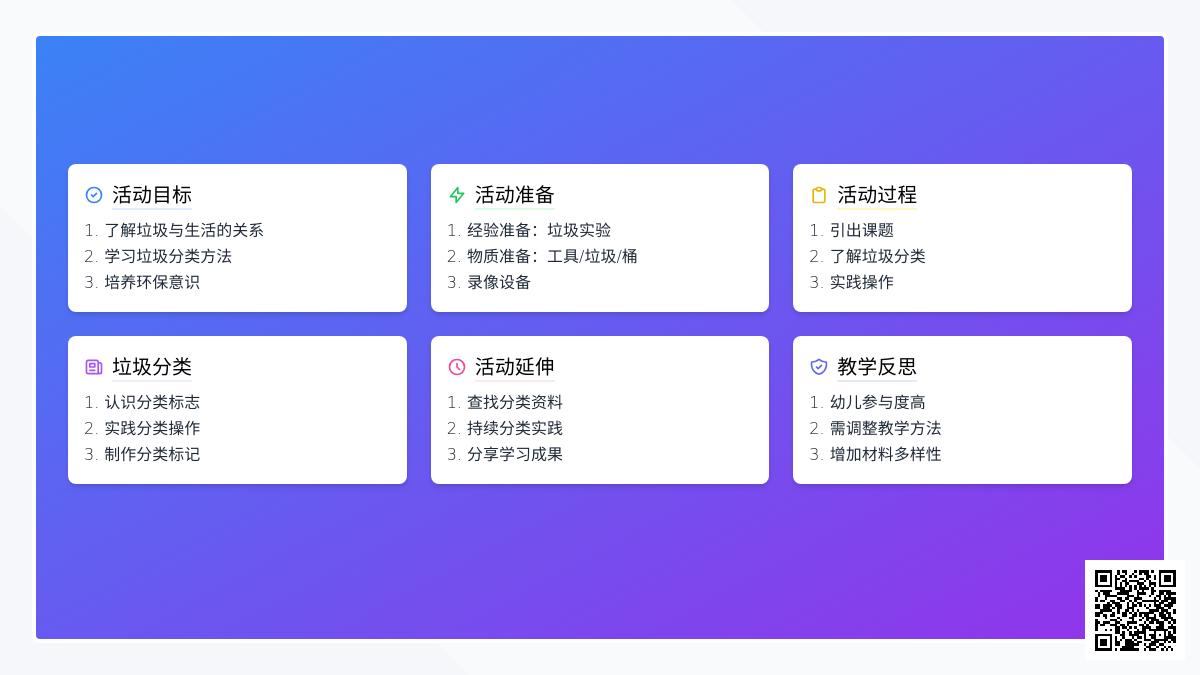 活动目标

1. 了解垃圾与生活的关系
2. 学习垃圾分类方法
3. 培养环保意识

活动准备

1. 经验准备：垃圾实验
2. 物质准备：工具/垃圾/桶
3. 录像设备

活动过程

1. 引出课题
2. 了解垃圾分类
3. 实践操作

垃圾分类

1. 认识分类标志
2. 实践分类操作
3. 制作分类标记

活动延伸

1. 查找分类资料
2. 持续分类实践
3. 分享学习成果

教学反思

1. 幼儿参与度高
2. 需调整教学方法
3. 增加材料多样性